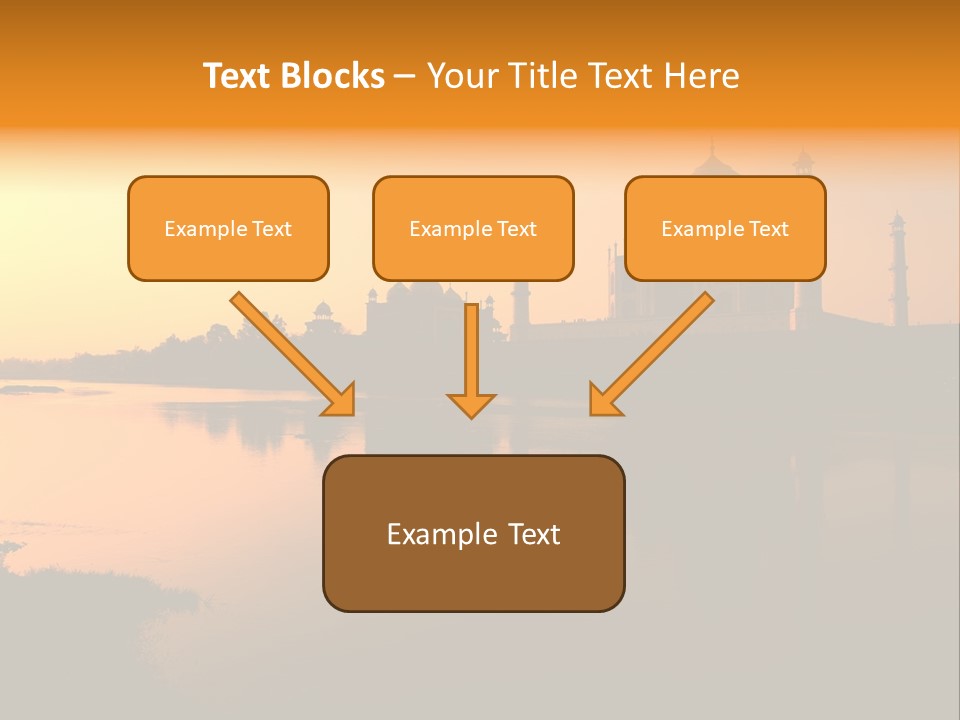 Text Blocks – Your Title Text Here

Example Text

Example Text

Example Text

Example Text